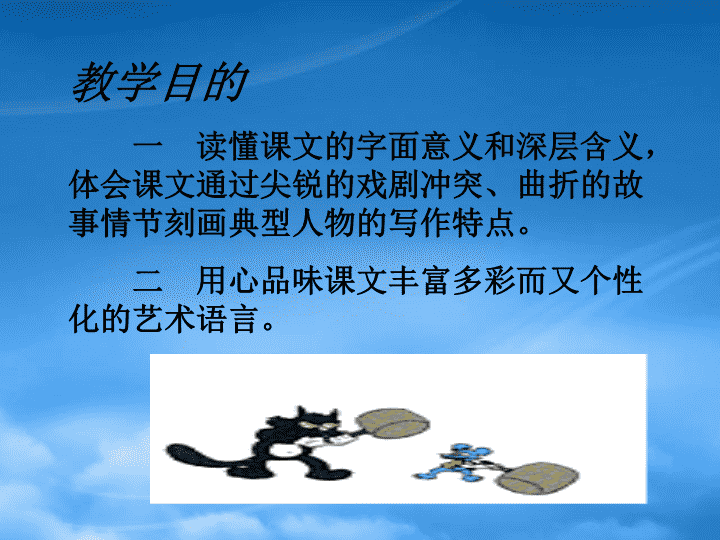 教学目的

一　读懂课文的字面意义和深层含义，体会课文通过尖锐的戏剧冲突、曲折的故事情节刻画典型人物的写作特点。

二　用心品味课文丰富多彩而又个性化的艺术语言。